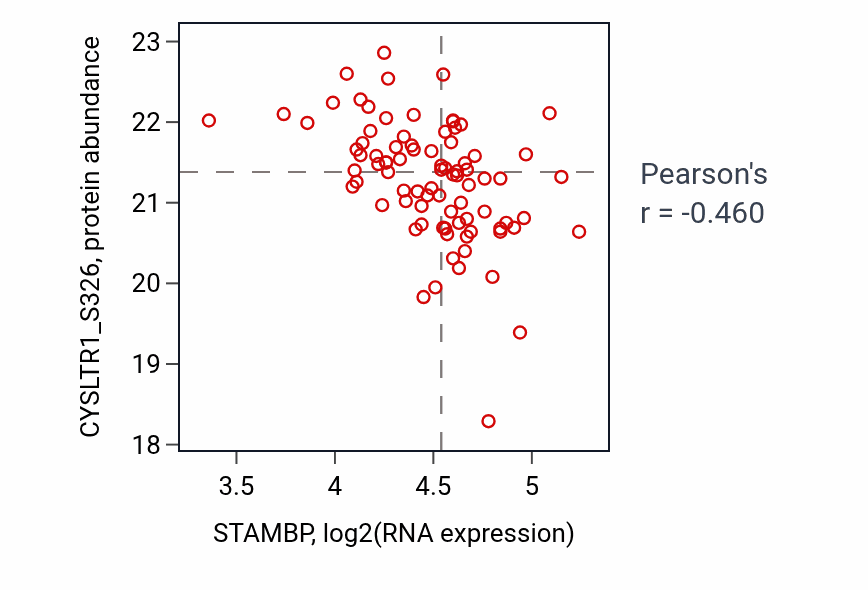 CYSLTR1_S326, protein abundance

23
22
21
20
19
18

3.5
4
4.5
5

STAMBP, log2(RNA expression)

Pearson's
r = -0.460